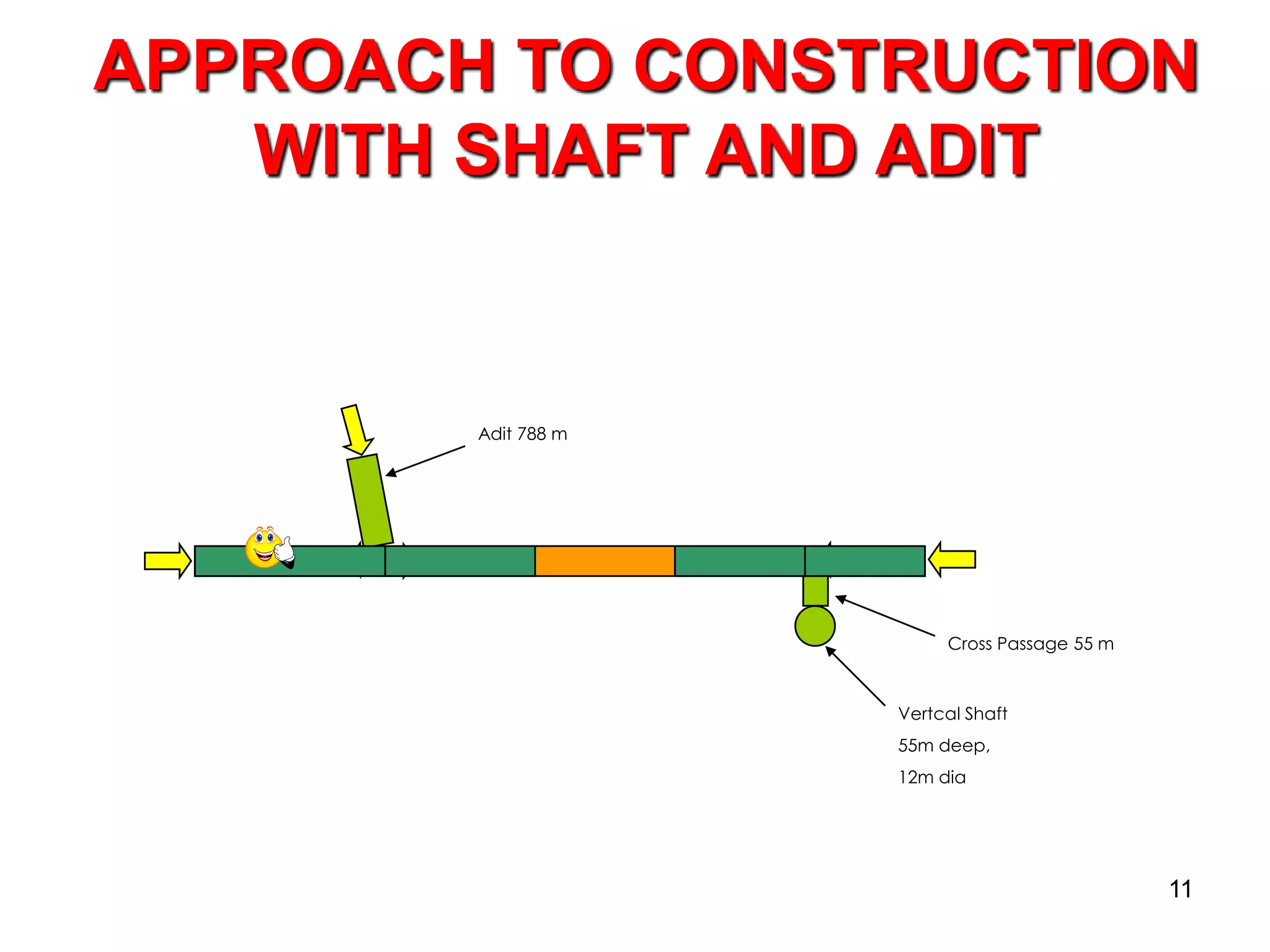 APPROACH TO CONSTRUCTION WITH SHAFT AND ADIT

Adit 788 m

Cross Passage 55 m

Vertcal Shaft
55m deep,
12m dia

11